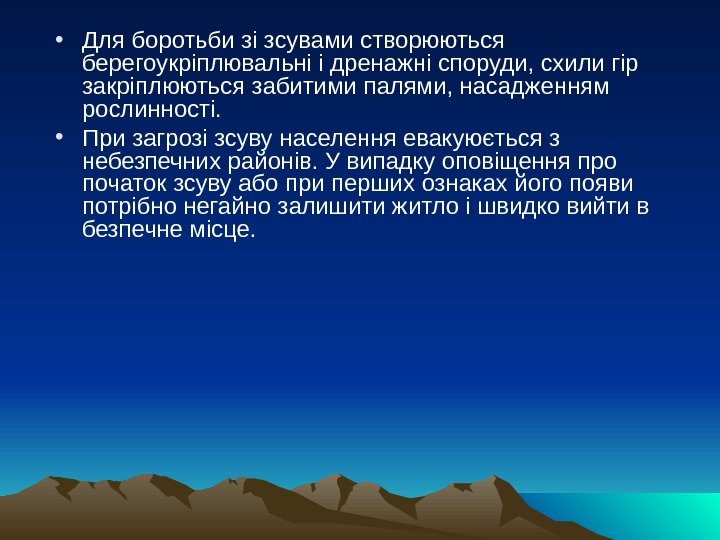 • Для боротьби зі зсувами створюються берегоукріплювальні і дренажні споруди, схили гір закріплюються забитими палями, насадженням рослинності.

• При загрозі зсуву населення евакуюється з небезпечних районів. У випадку оповіщення про початок зсуву або при перших ознаках його появи потрібно негайно залишити житло і швидко вийти в безпечне місце.